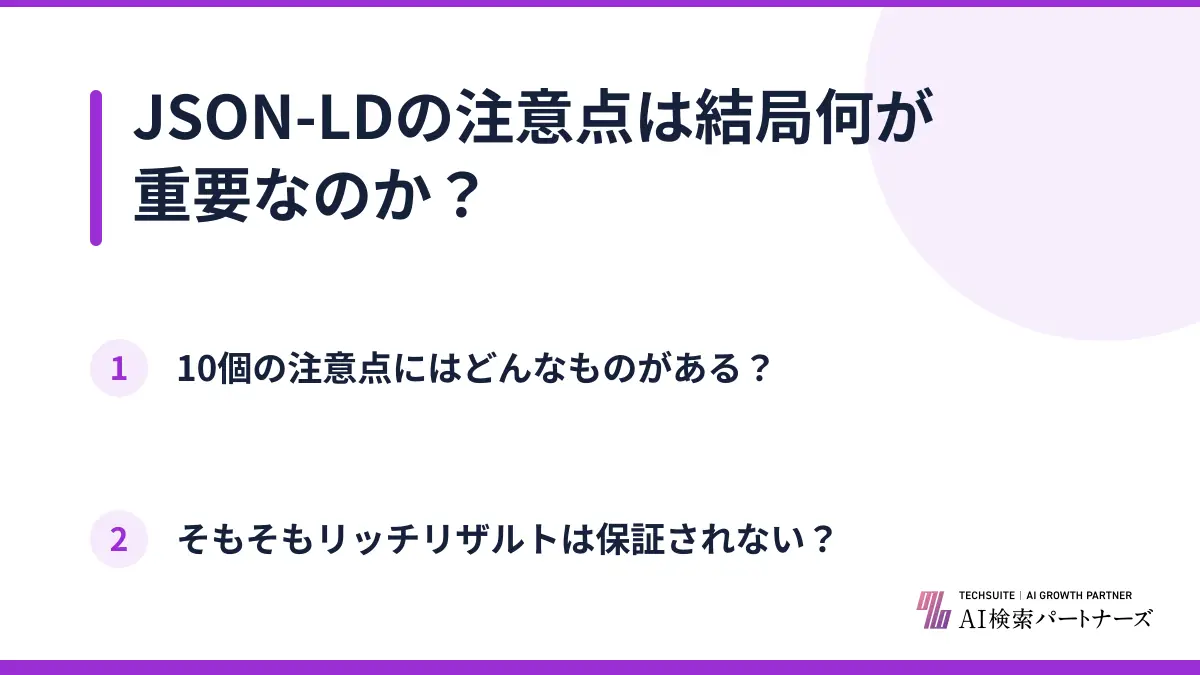 JSON-LDの注意点は結局何が重要なのか？

1 10個の注意点にはどんなものがある？

2 そもそもリッチリザルトは保証されない？

TECHSUITE | AI GROWTH PARTNER
AI検索パートナーズ